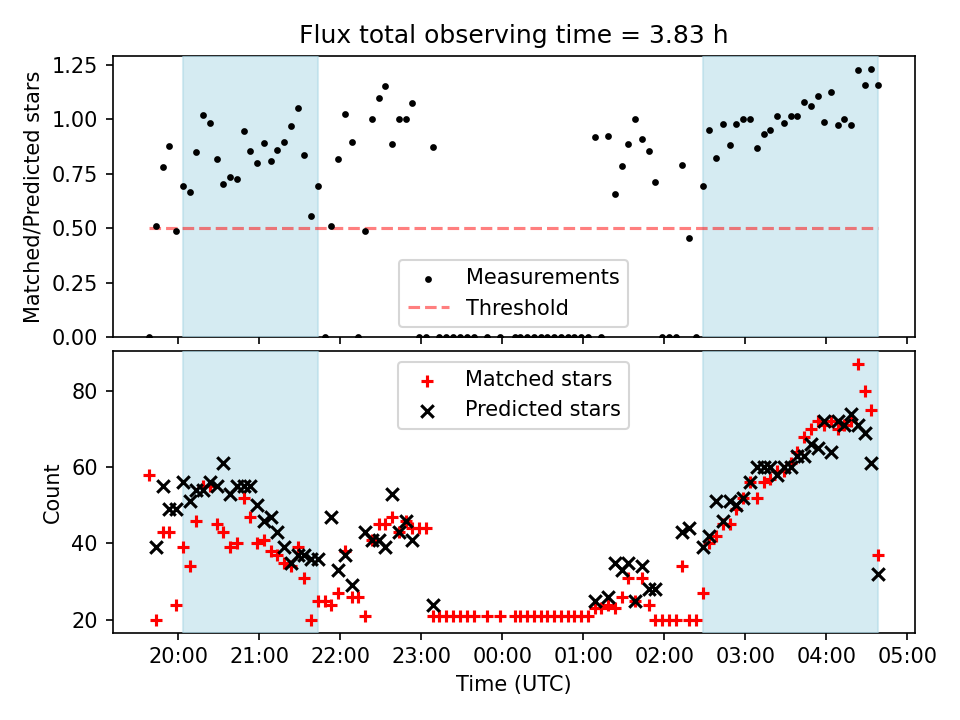 Flux total observing time = 3.83 h

Matched/Predicted stars

1.25
1.00
0.75
0.50
0.25
0.00

Measurements
Threshold

Count

80
60
40
20

Matched stars
Predicted stars

20:00 21:00 22:00 23:00 00:00 01:00 02:00 03:00 04:00 05:00

Time (UTC)